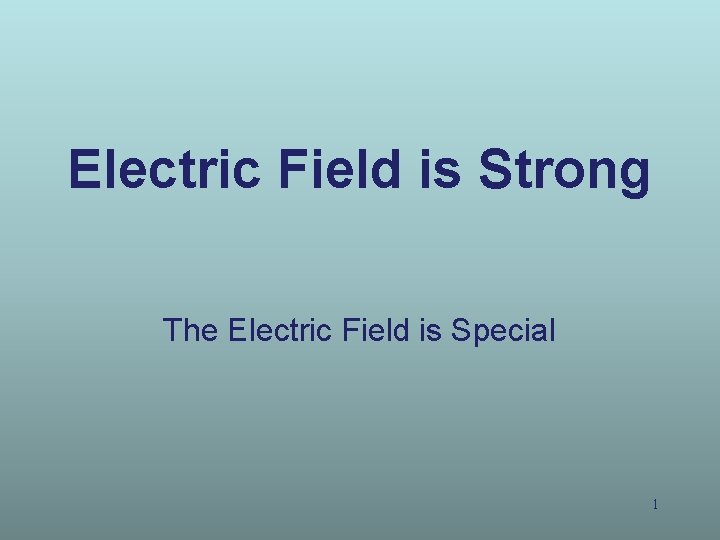 Electric Field is Strong

The Electric Field is Special

1